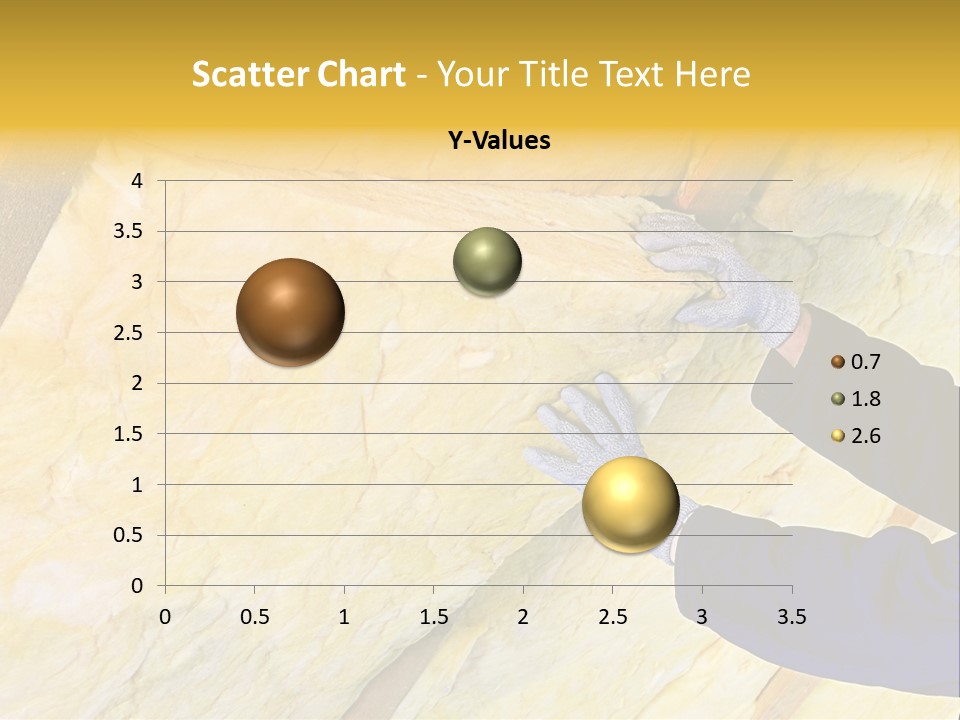 Scatter Chart - Your Title Text Here

Y-Values

4
3.5
3
2.5
2
1.5
1
0.5
0

0 0.5 1 1.5 2 2.5 3 3.5

0.7
1.8
2.6